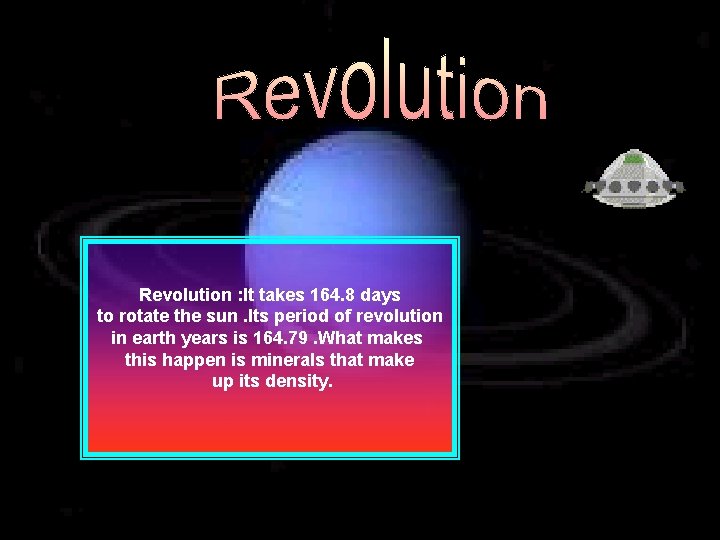 Revolution

Revolution :It takes 164.8 days to rotate the sun .Its period of revolution in earth years is 164.79 .What makes this happen is minerals that make up its density.